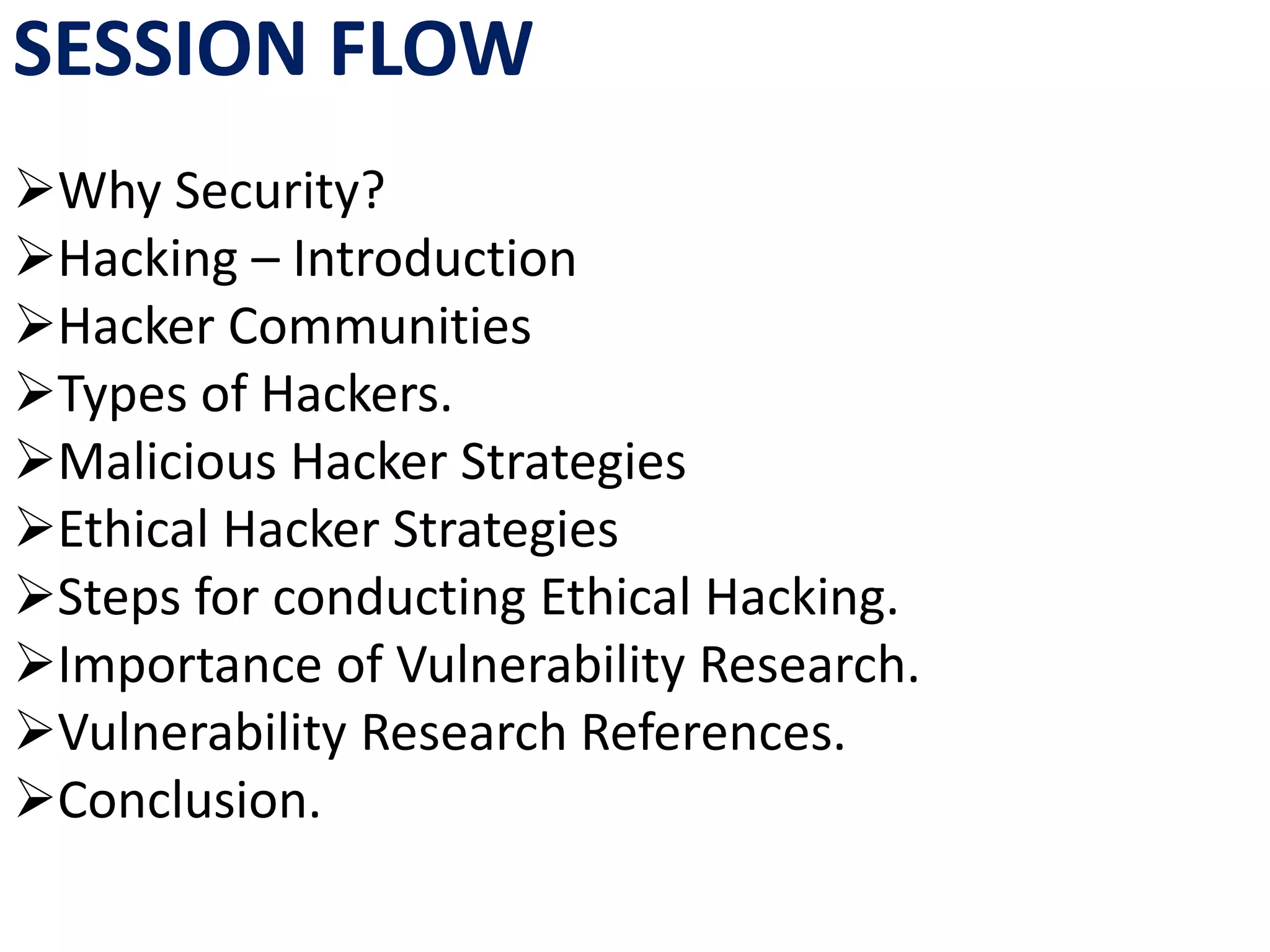 SESSION FLOW

➢Why Security?
➢Hacking – Introduction
➢Hacker Communities
➢Types of Hackers.
➢Malicious Hacker Strategies
➢Ethical Hacker Strategies
➢Steps for conducting Ethical Hacking.
➢Importance of Vulnerability Research.
➢Vulnerability Research References.
➢Conclusion.